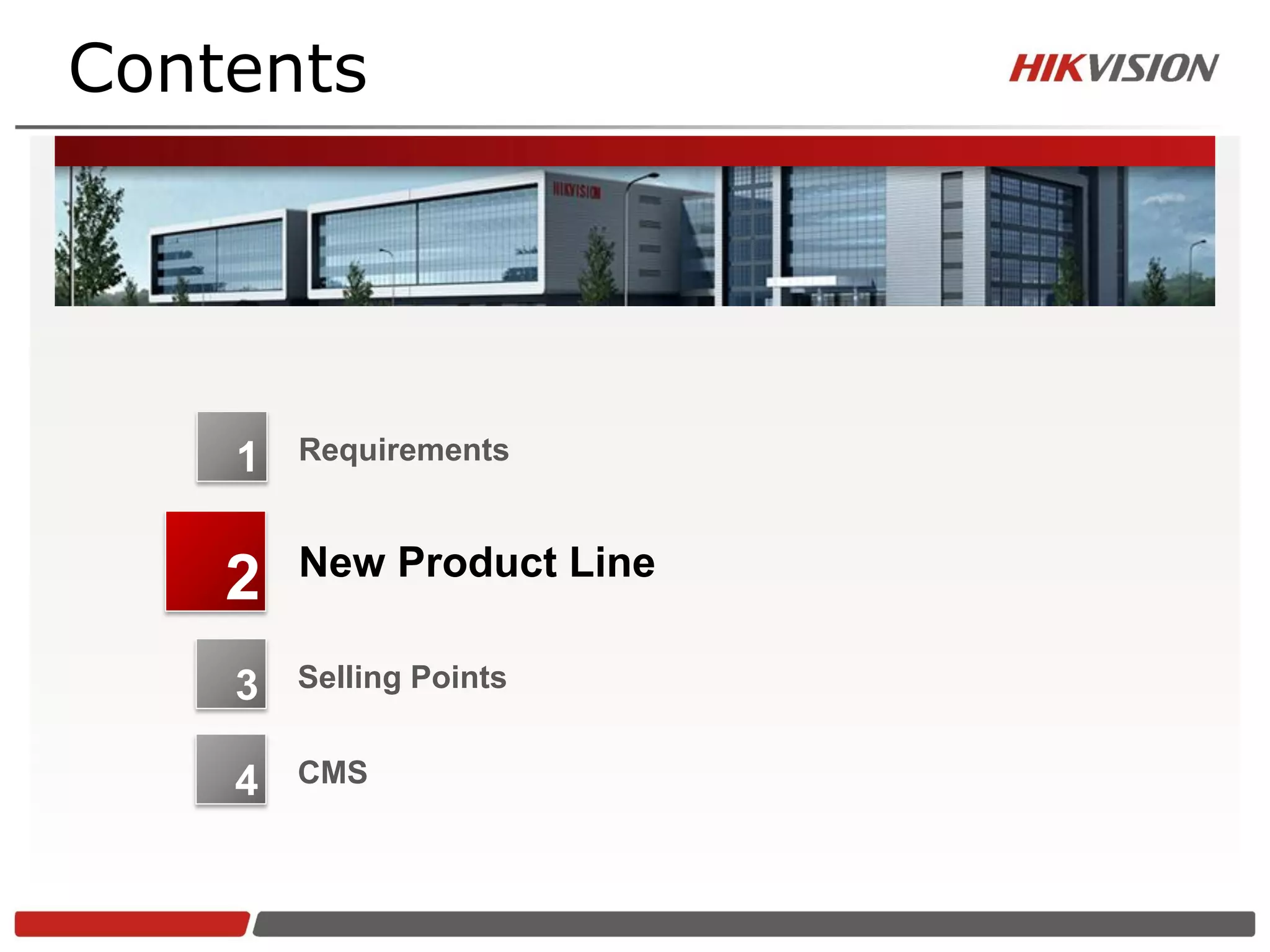 Contents

HIKVISION

HIKVISION

1 Requirements

2 New Product Line

3 Selling Points

4 CMS